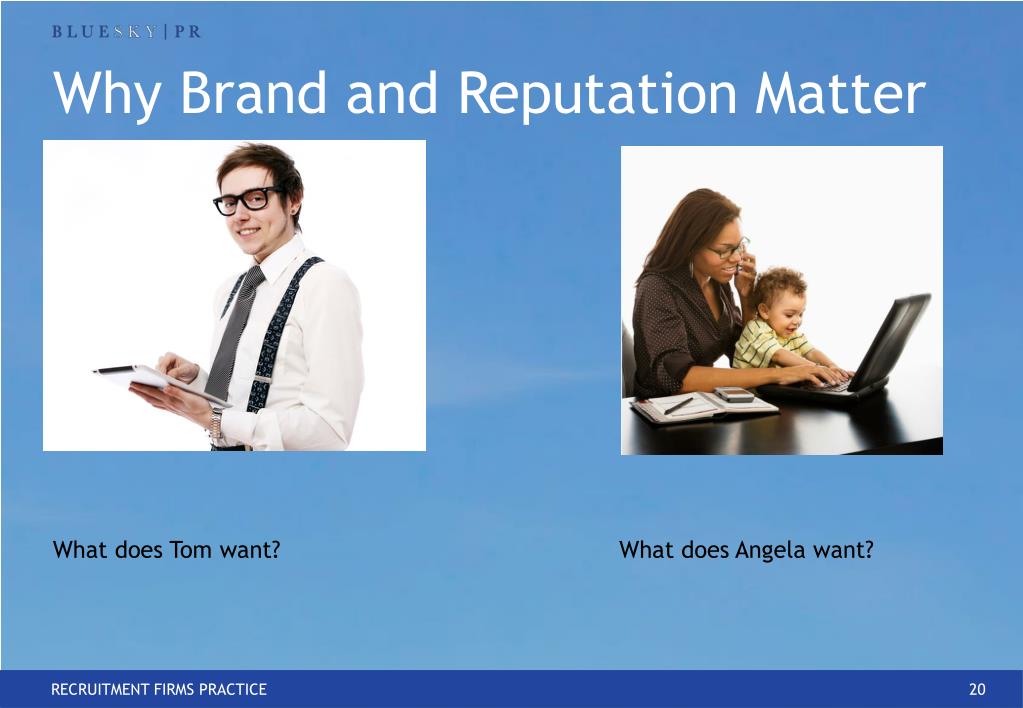 BLUESKY | PR

Why Brand and Reputation Matter

What does Tom want?

What does Angela want?

RECRUITMENT FIRMS PRACTICE

20